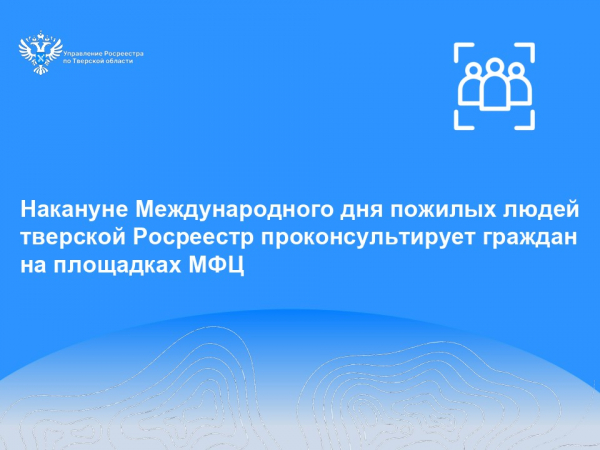 Управление Росреестра
по Тверской области

Накануне Международного дня пожилых людей тверской Росреестр проконсультирует граждан на площадках МФЦ